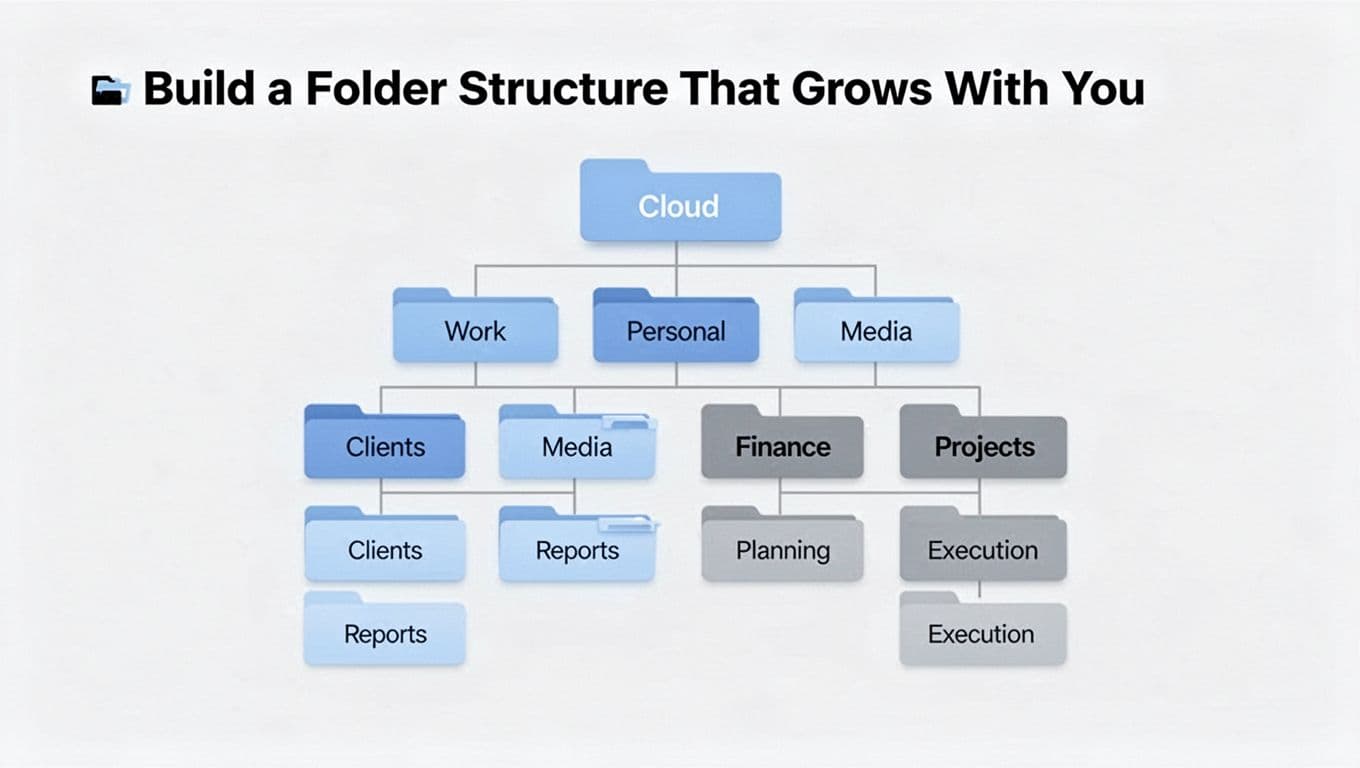 Build a Folder Structure That Grows With You

Cloud

Work
Personal
Media

Clients
Media
Finance
Projects

Clients
Reports
Planning
Execution

Reports
Execution